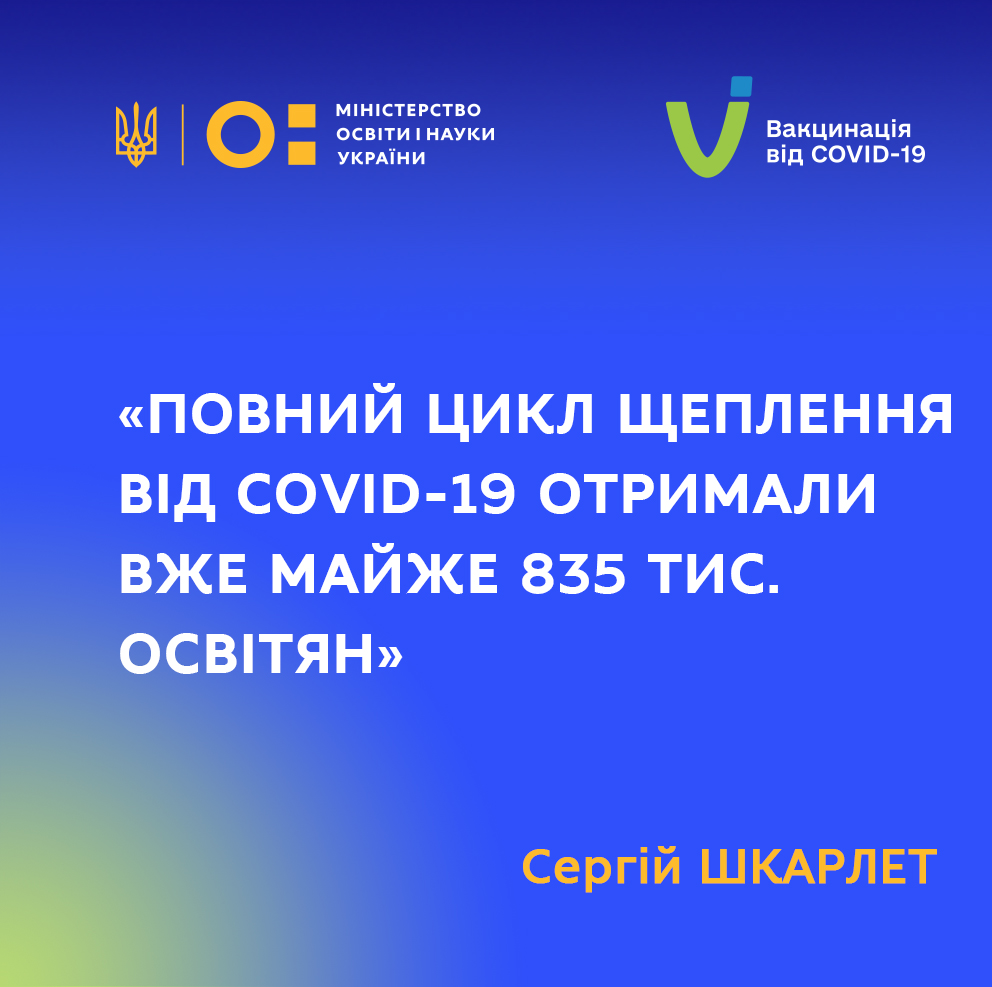 МІНІСТЕРСТВО ОСВІТИ І НАУКИ УКРАЇНИ

Вакцинація від COVID-19

«ПОВНИЙ ЦИКЛ ЩЕПЛЕННЯ ВІД COVID-19 ОТРИМАЛИ ВЖЕ МАЙЖЕ 835 ТИС. ОСВІТЯН»

Сергій ШКАРЛЕТ